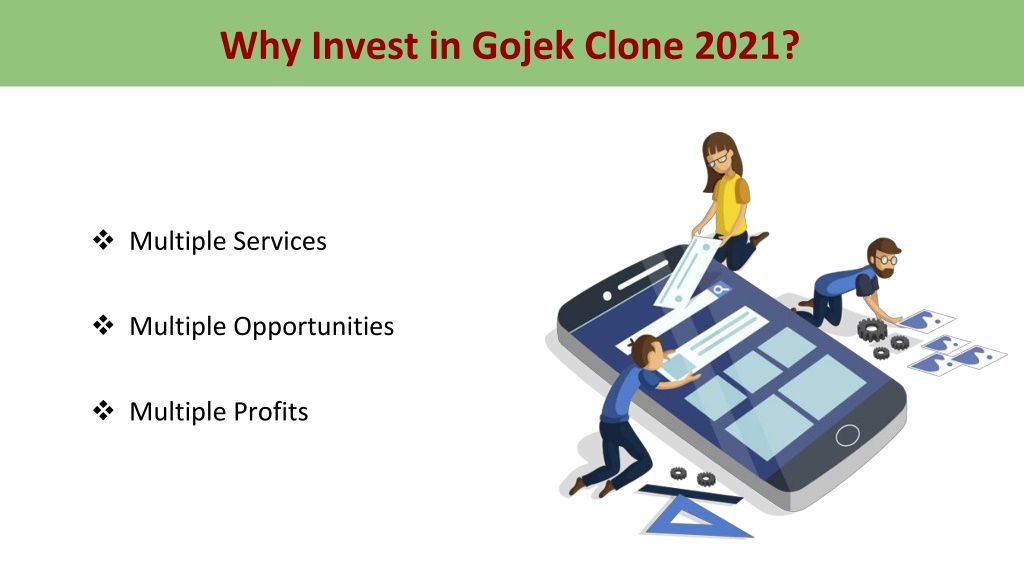 Why Invest in Gojek Clone 2021?

❖ Multiple Services

❖ Multiple Opportunities

❖ Multiple Profits